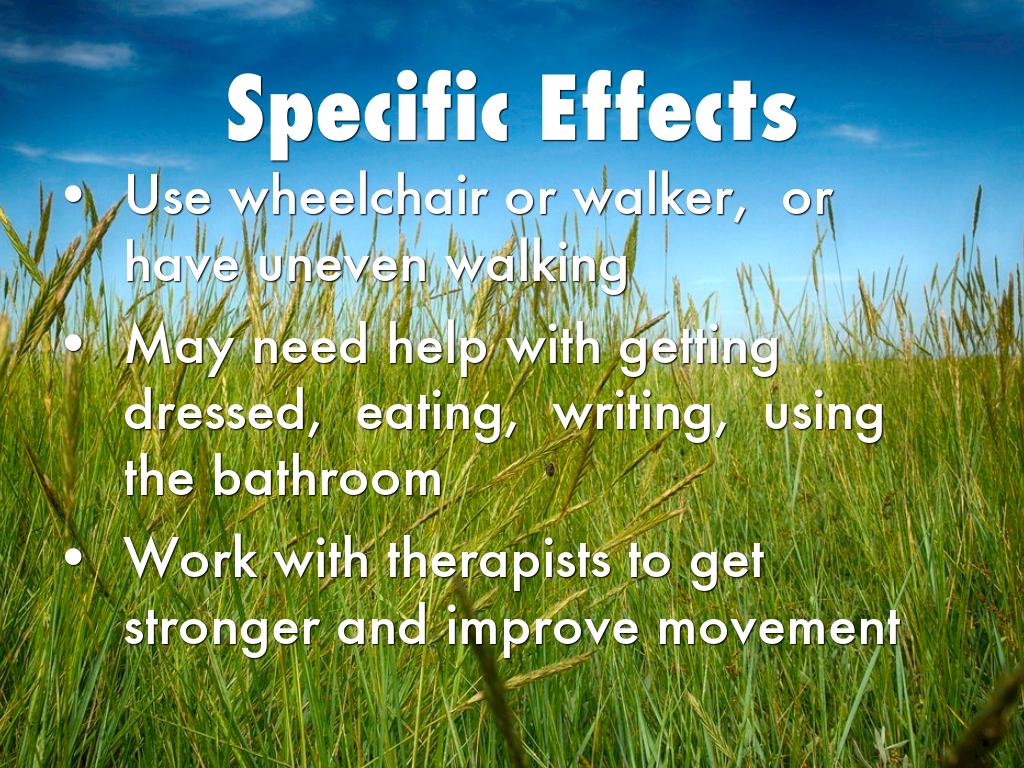 Specific Effects

• Use wheelchair or walker, or have uneven walking

• May need help with getting dressed, eating, writing, using the bathroom

• Work with therapists to get stronger and improve movement